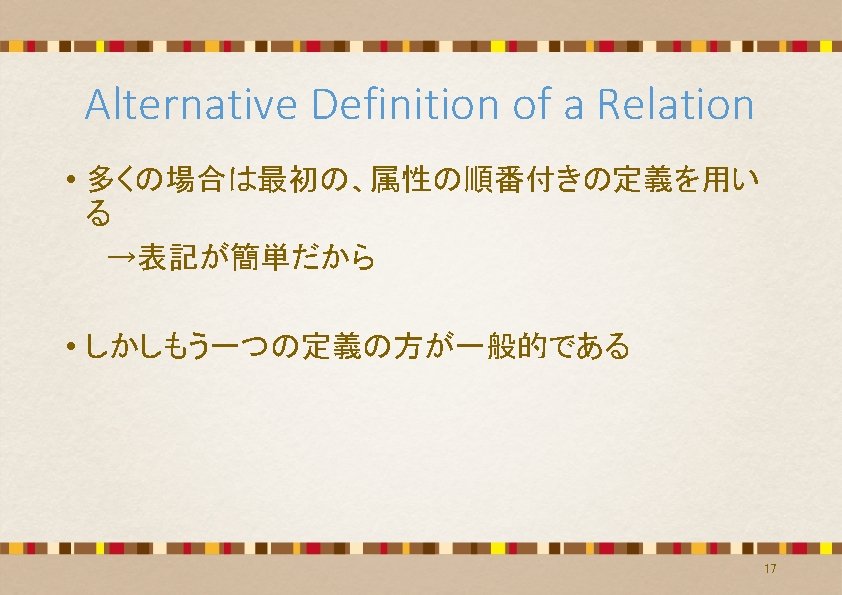 Alternative Definition of a Relation

• 多くの場合は最初の、属性の順番付きの定義を用いる

→表記が簡単だから

• しかしもう一つの定義の方が一般的である

17